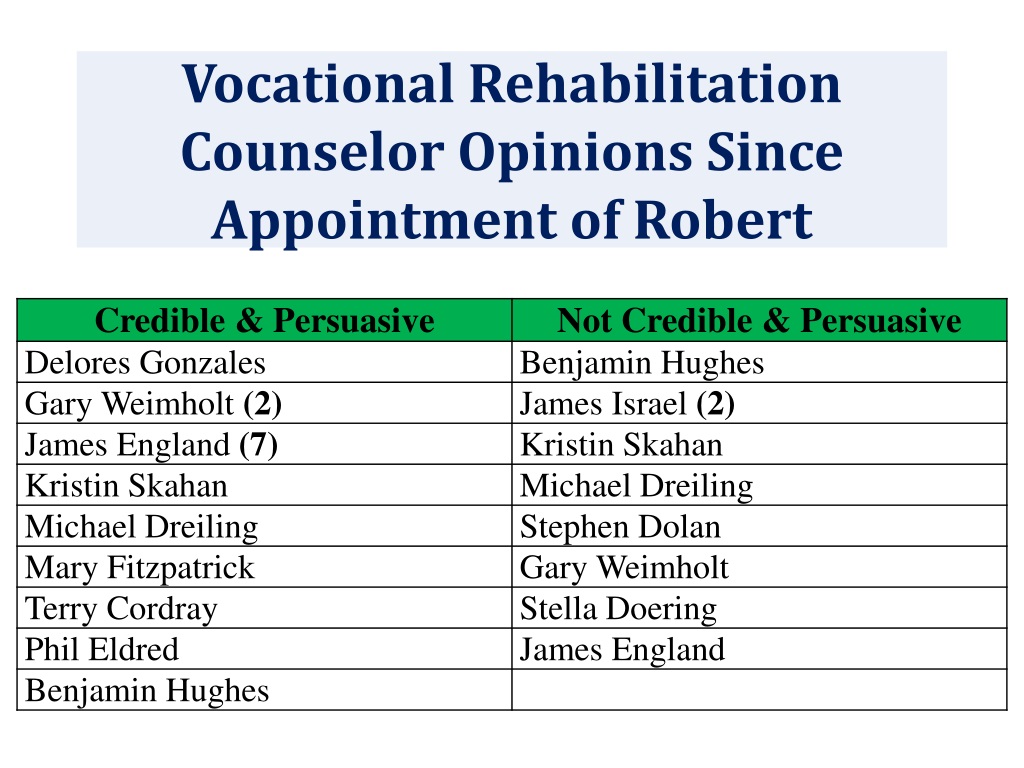 Vocational Rehabilitation Counselor Opinions Since Appointment of Robert

| Credible & Persuasive | Not Credible & Persuasive |
|---|---|
| Delores Gonzales | Benjamin Hughes |
| Gary Weimholt (2) | James Israel (2) |
| James England (7) | Kristin Skahan |
| Kristin Skahan | Michael Dreiling |
| Michael Dreiling | Stephen Dolan |
| Mary Fitzpatrick | Gary Weimholt |
| Terry Cordray | Stella Doering |
| Phil Eldred | James England |
| Benjamin Hughes | |